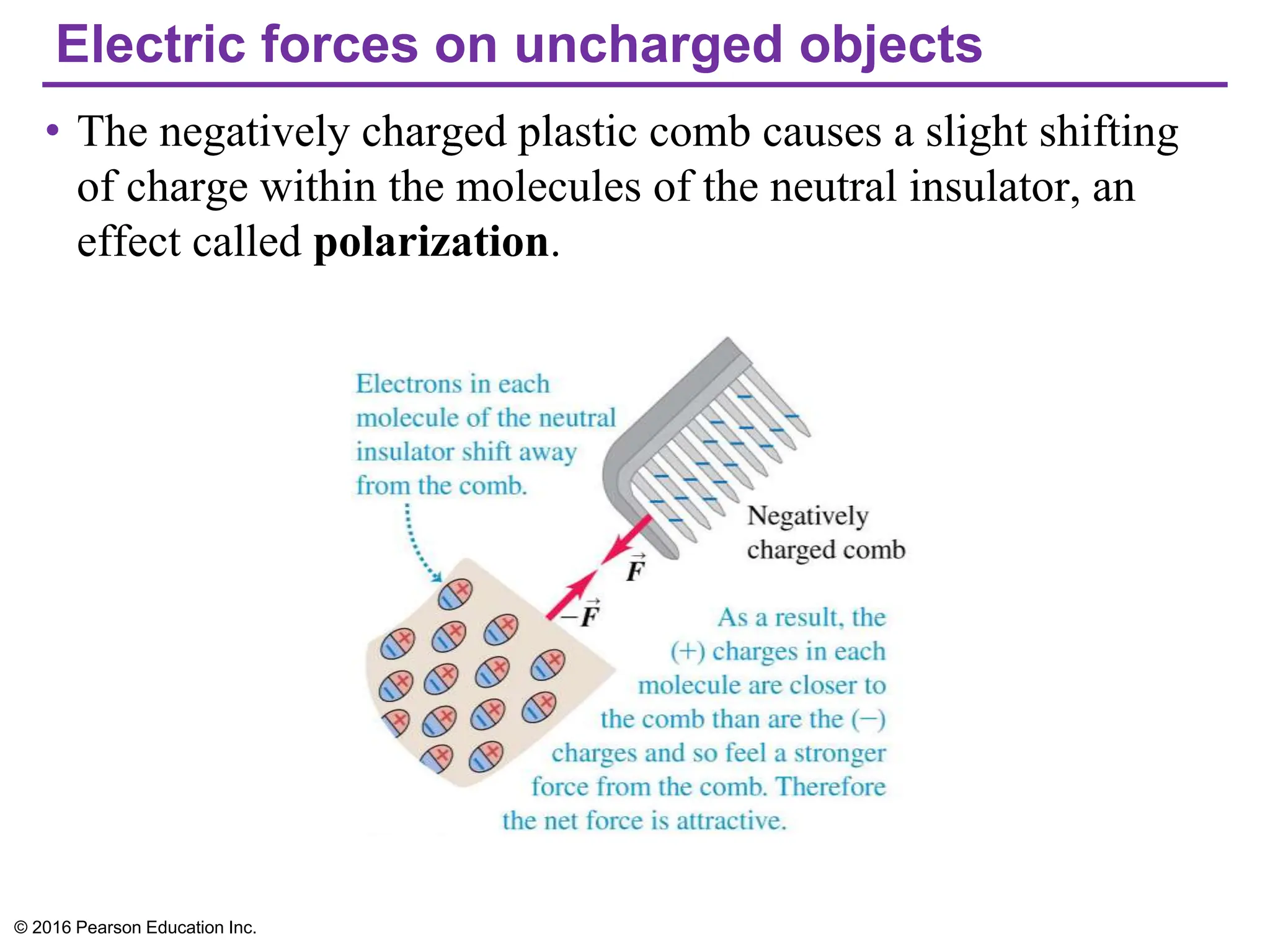 Electric forces on uncharged objects

• The negatively charged plastic comb causes a slight shifting of charge within the molecules of the neutral insulator, an effect called **polarization**.

Electrons in each molecule of the neutral insulator shift away from the comb.

Negatively charged comb

$\vec{F}$

$-\vec{F}$

As a result, the (+) charges in each molecule are closer to the comb than are the (−) charges and so feel a stronger force from the comb. Therefore the net force is attractive.

© 2016 Pearson Education Inc.